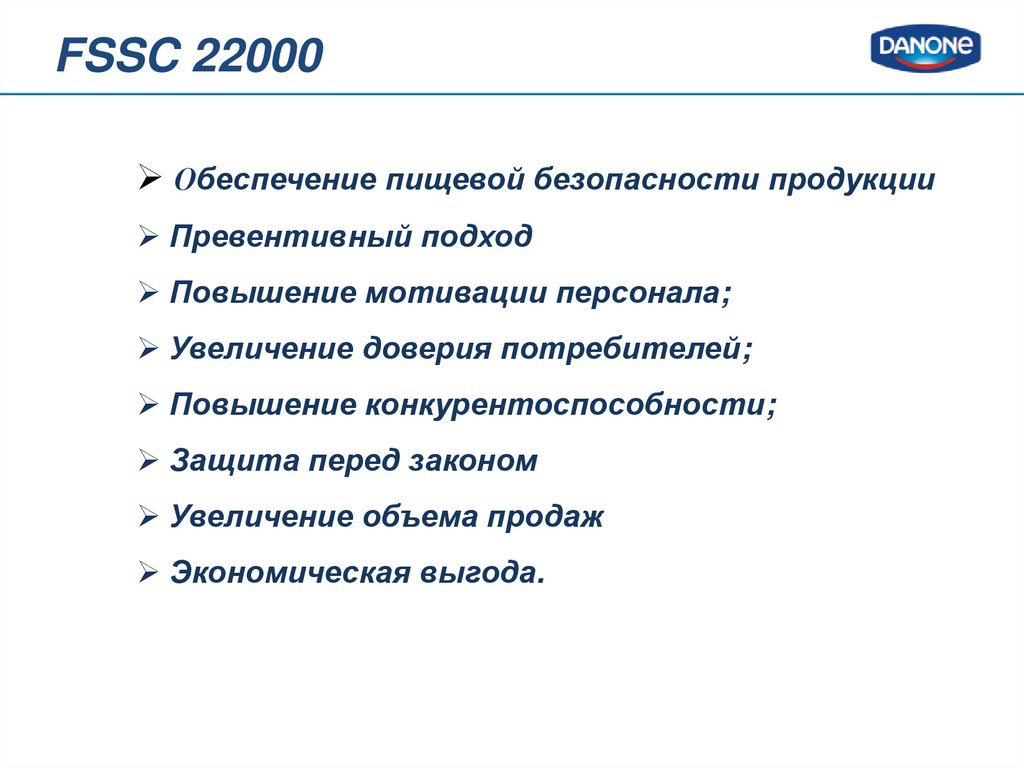 FSSC 22000

DANONE

➢ Обеспечение пищевой безопасности продукции
➢ Превентивный подход
➢ Повышение мотивации персонала;
➢ Увеличение доверия потребителей;
➢ Повышение конкурентоспособности;
➢ Защита перед законом
➢ Увеличение объема продаж
➢ Экономическая выгода.